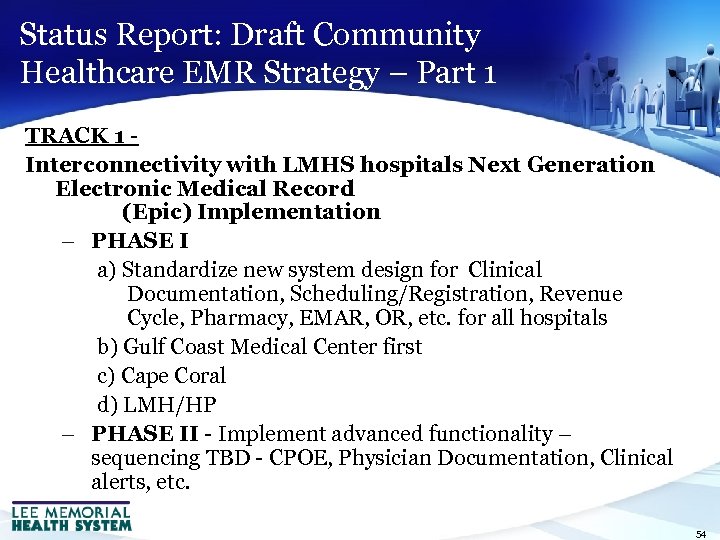 Status Report: Draft Community Healthcare EMR Strategy – Part 1

TRACK 1 -

Interconnectivity with LMHS hospitals Next Generation Electronic Medical Record (Epic) Implementation

– PHASE I

a) Standardize new system design for Clinical Documentation, Scheduling/Registration, Revenue Cycle, Pharmacy, EMAR, OR, etc. for all hospitals

b) Gulf Coast Medical Center first

c) Cape Coral

d) LMH/HP

– PHASE II - Implement advanced functionality – sequencing TBD - CPOE, Physician Documentation, Clinical alerts, etc.

LEE MEMORIAL HEALTH SYSTEM

54